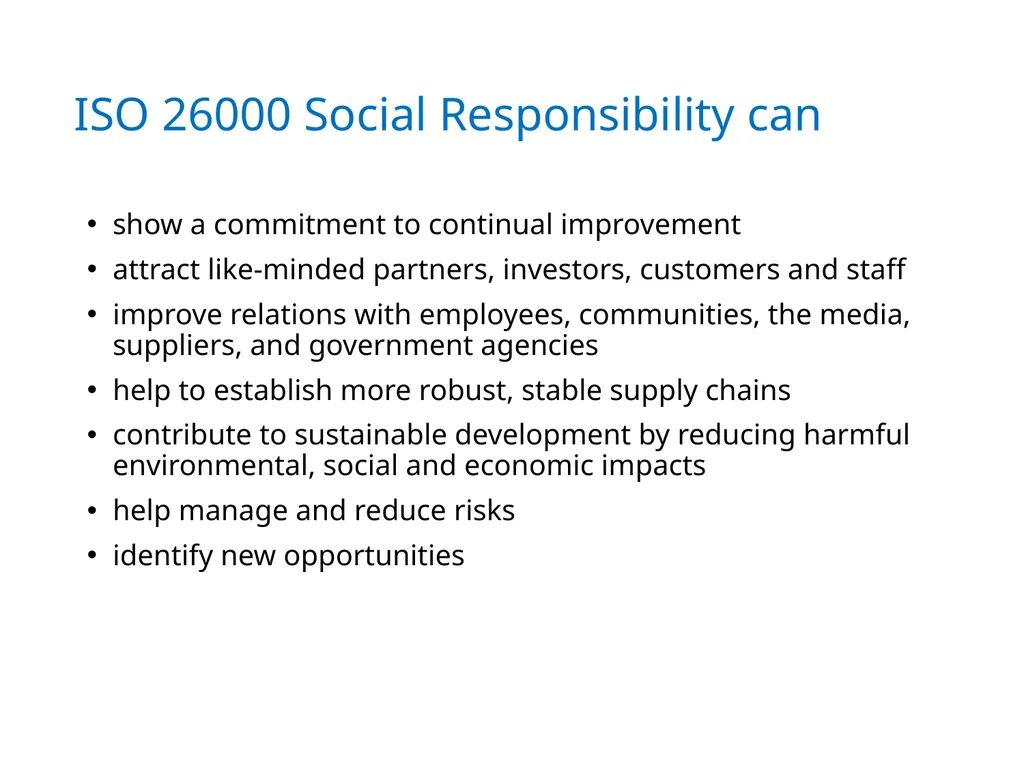 ISO 26000 Social Responsibility can

• show a commitment to continual improvement
• attract like-minded partners, investors, customers and staff
• improve relations with employees, communities, the media, suppliers, and government agencies
• help to establish more robust, stable supply chains
• contribute to sustainable development by reducing harmful environmental, social and economic impacts
• help manage and reduce risks
• identify new opportunities